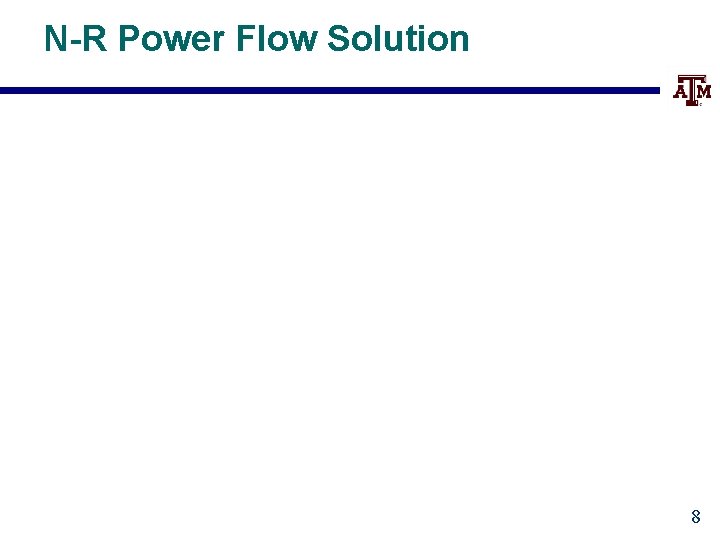 N-R Power Flow Solution

ATM

8